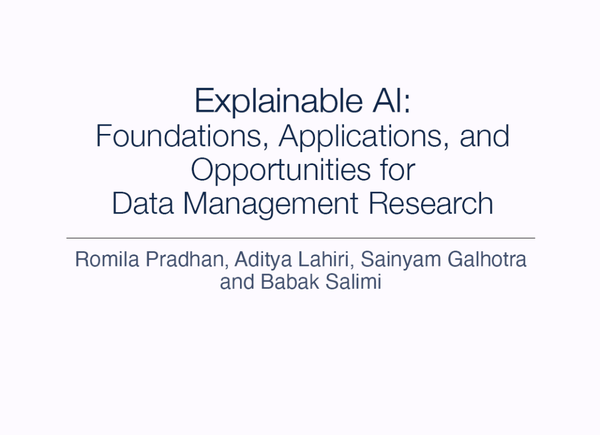 Explainable AI:
Foundations, Applications, and Opportunities for Data Management Research

Romila Pradhan, Aditya Lahiri, Sainyam Galhotra and Babak Salimi